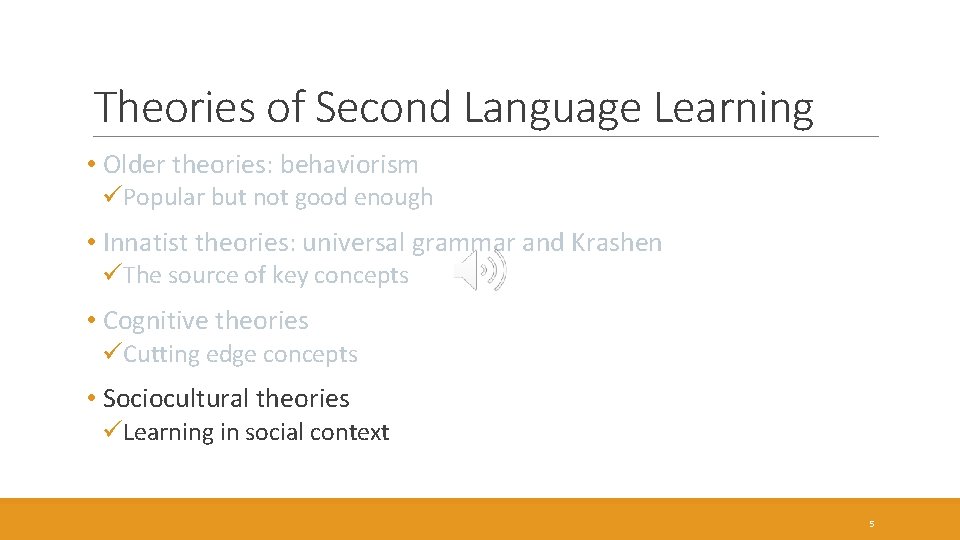 Theories of Second Language Learning

• Older theories: behaviorism
✓Popular but not good enough

• Innatist theories: universal grammar and Krashen
✓The source of key concepts

• Cognitive theories
✓Cutting edge concepts

• Sociocultural theories
✓Learning in social context

5